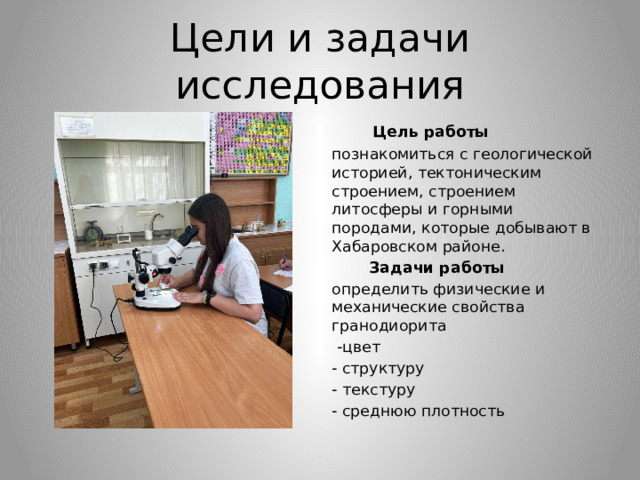 Цели и задачи исследования

Цель работы

познакомиться с геологической историей, тектоническим строением, строением литосферы и горными породами, которые добывают в Хабаровском районе.

Задачи работы

определить физические и механические свойства гранодиорита

-цвет

- структуру

- текстуру

- среднюю плотность